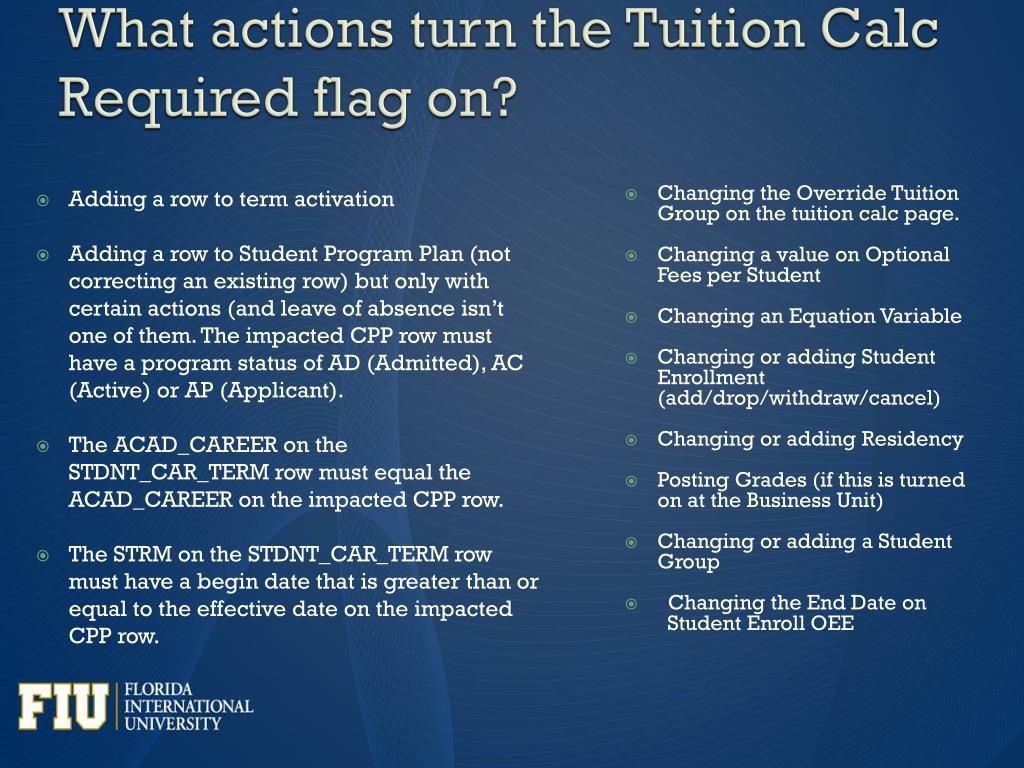 What actions turn the Tuition Calc Required flag on?

Adding a row to term activation

Adding a row to Student Program Plan (not correcting an existing row) but only with certain actions (and leave of absence isn't one of them. The impacted CPP row must have a program status of AD (Admitted), AC (Active) or AP (Applicant).

The ACAD_CAREER on the STDNT_CAR_TERM row must equal the ACAD_CAREER on the impacted CPP row.

The STRM on the STDNT_CAR_TERM row must have a begin date that is greater than or equal to the effective date on the impacted CPP row.

Changing the Override Tuition Group on the tuition calc page.

Changing a value on Optional Fees per Student

Changing an Equation Variable

Changing or adding Student Enrollment (add/drop/withdraw/cancel)

Changing or adding Residency

Posting Grades (if this is turned on at the Business Unit)

Changing or adding a Student Group

Changing the End Date on Student Enroll OEE

FIU FLORIDA INTERNATIONAL UNIVERSITY